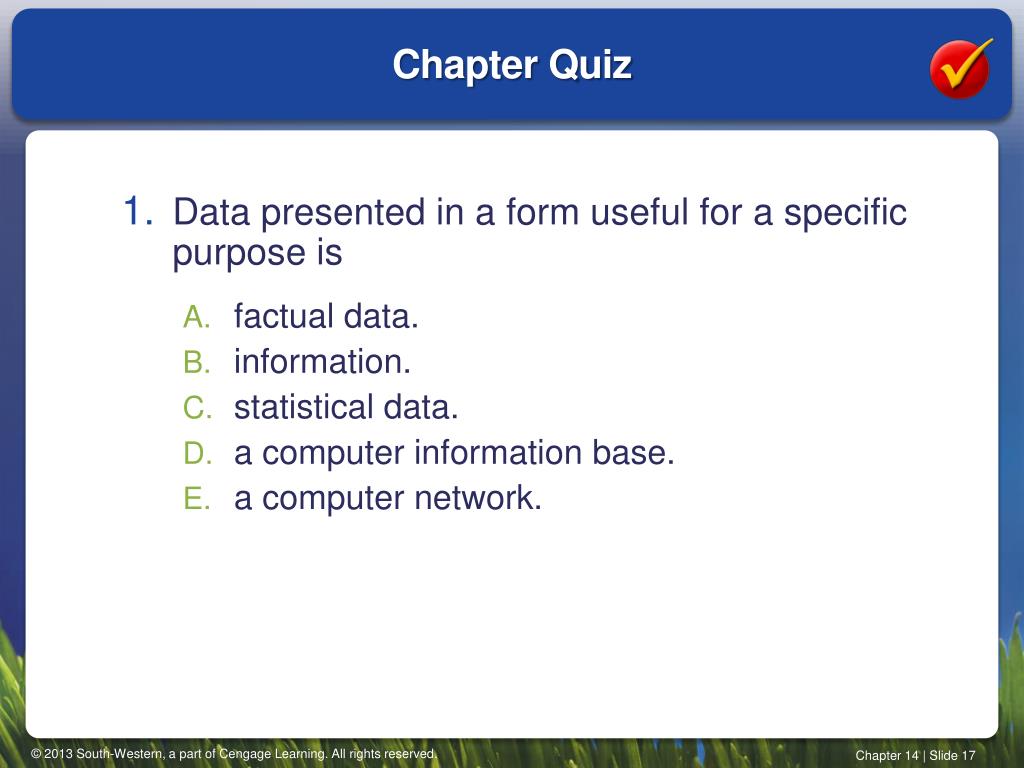 Chapter Quiz

1. Data presented in a form useful for a specific purpose is

A. factual data.
B. information.
C. statistical data.
D. a computer information base.
E. a computer network.

© 2013 South-Western, a part of Cengage Learning. All rights reserved.

Chapter 14 | Slide 17